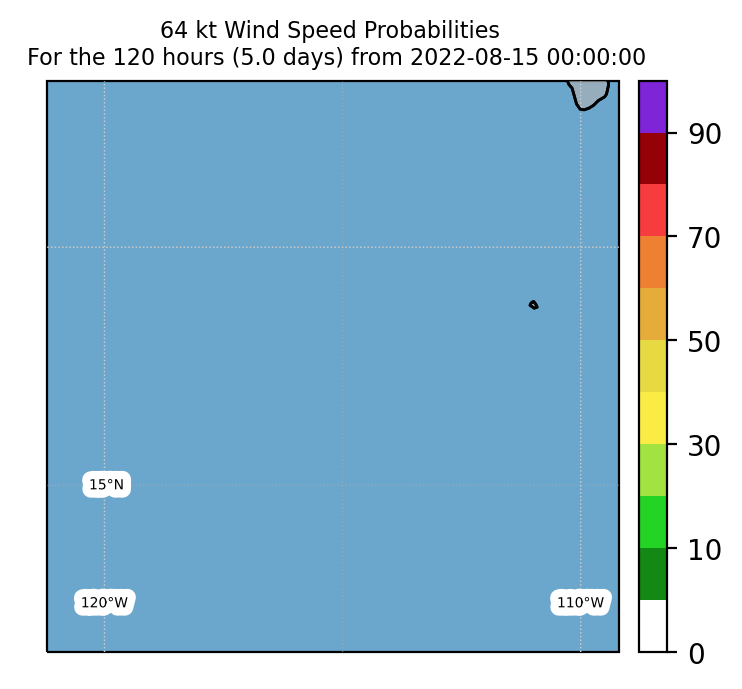 64 kt Wind Speed Probabilities
For the 120 hours (5.0 days) from 2022-08-15 00:00:00

15°N

120°W

110°W

90
70
50
30
10
0